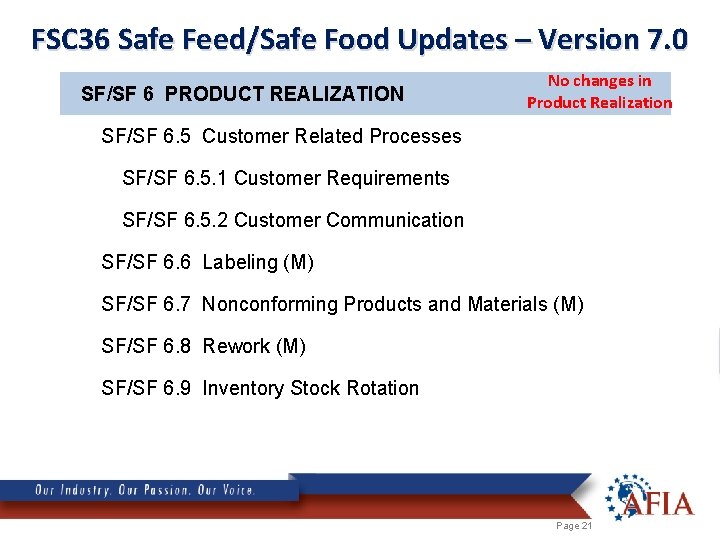 FSC36 Safe Feed/Safe Food Updates – Version 7.0

SF/SF 6 PRODUCT REALIZATION

No changes in Product Realization

SF/SF 6.5 Customer Related Processes

SF/SF 6.5.1 Customer Requirements

SF/SF 6.5.2 Customer Communication

SF/SF 6.6 Labeling (M)

SF/SF 6.7 Nonconforming Products and Materials (M)

SF/SF 6.8 Rework (M)

SF/SF 6.9 Inventory Stock Rotation

Our Industry. Our Passion. Our Voice.

AFIA

Page 21